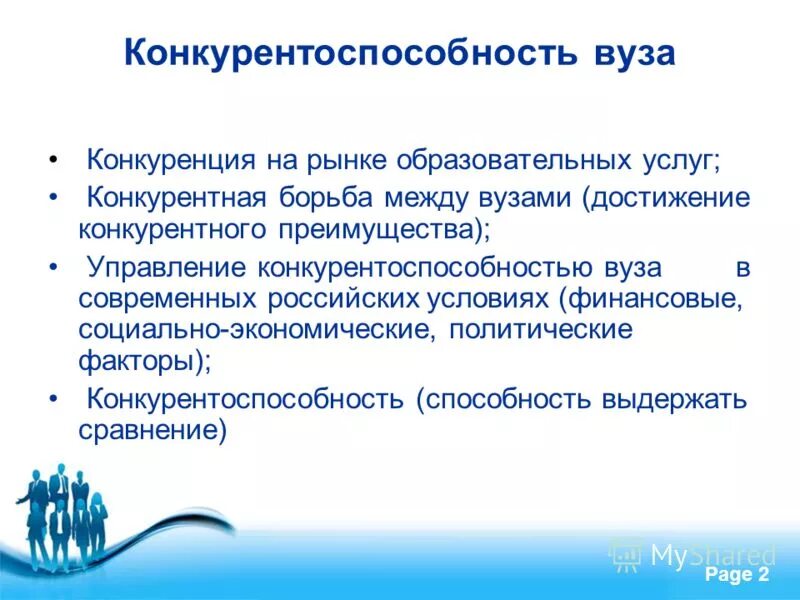 Конкурентоспособность вуза

• Конкуренция на рынке образовательных услуг;
• Конкурентная борьба между вузами (достижение конкурентного преимущества);
• Управление конкурентоспособностью вуза в современных российских условиях (финансовые, социально-экономические, политические факторы);
• Конкурентоспособность (способность выдержать сравнение)

MyShared

Page 2